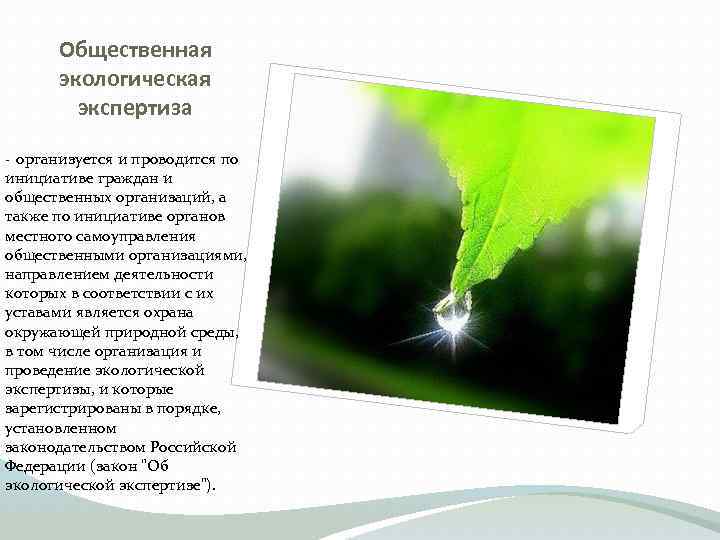 Общественная экологическая экспертиза

- организуется и проводится по инициативе граждан и общественных организаций, а также по инициативе органов местного самоуправления общественными организациями, направлением деятельности которых в соответствии с их уставами является охрана окружающей природной среды, в том числе организация и проведение экологической экспертизы, и которые зарегистрированы в порядке, установленном законодательством Российской Федерации (закон "Об экологической экспертизе").